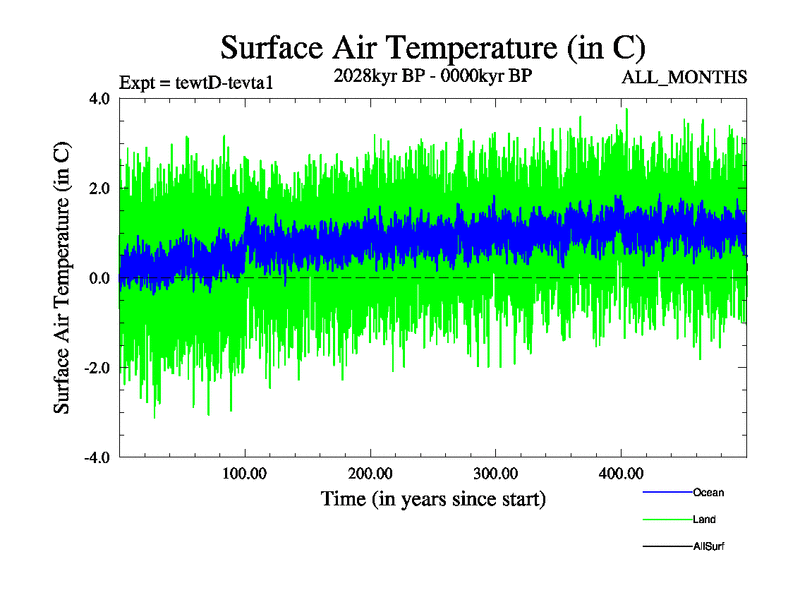 Surface Air Temperature (in C)

Expt = tewtD-tevta1

2028kyr BP - 0000kyr BP

ALL_MONTHS

Surface Air Temperature (in C)

4.0

2.0

0.0

-2.0

-4.0

100.00

200.00

300.00

400.00

Time (in years since start)

Ocean

Land

AllSurf